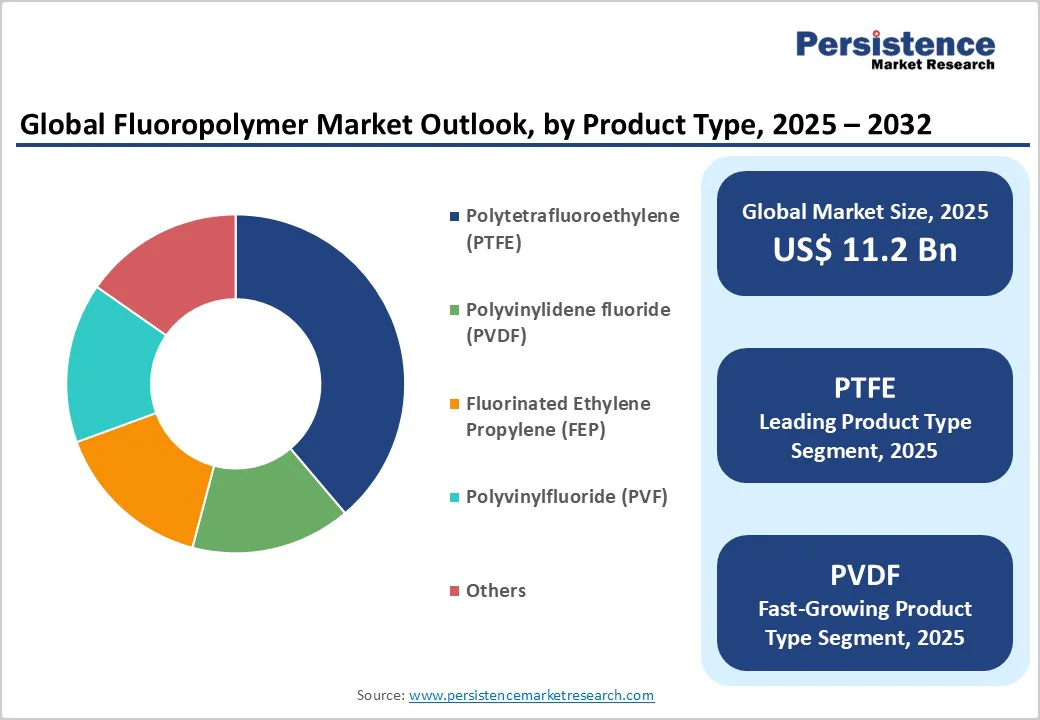 Persistence
Market Research

Global Fluoropolymer Market Outlook, by Product Type, 2025 – 2032

Polytetrafluoroethylene (PTFE)

Polyvinylidene fluoride (PVDF)

Fluorinated Ethylene Propylene (FEP)

Polyvinylfluoride (PVF)

Others

Global Market Size, 2025
US$ 11.2 Bn

PTFE
Leading Product Type Segment, 2025

PVDF
Fast-Growing Product Type Segment, 2025

Source: www.persistencemarketresearch.com